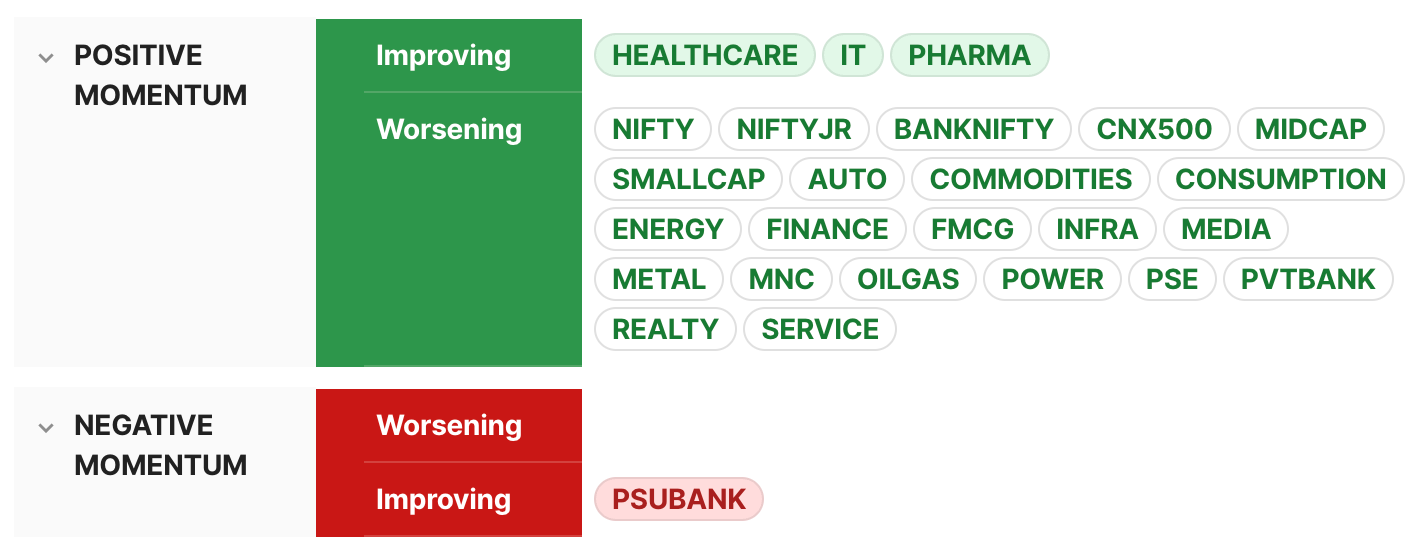 POSITIVE MOMENTUM

Improving

HEALTHCARE IT PHARMA

Worsening

NIFTY NIFTYJR BANKNIFTY CNX500 MIDCAP SMALLCAP AUTO COMMODITIES CONSUMPTION ENERGY FINANCE FMCG INFRA MEDIA METAL MNC OILGAS POWER PSE PVTBANK REALTY SERVICE

NEGATIVE MOMENTUM

Worsening

Improving

PSUBANK